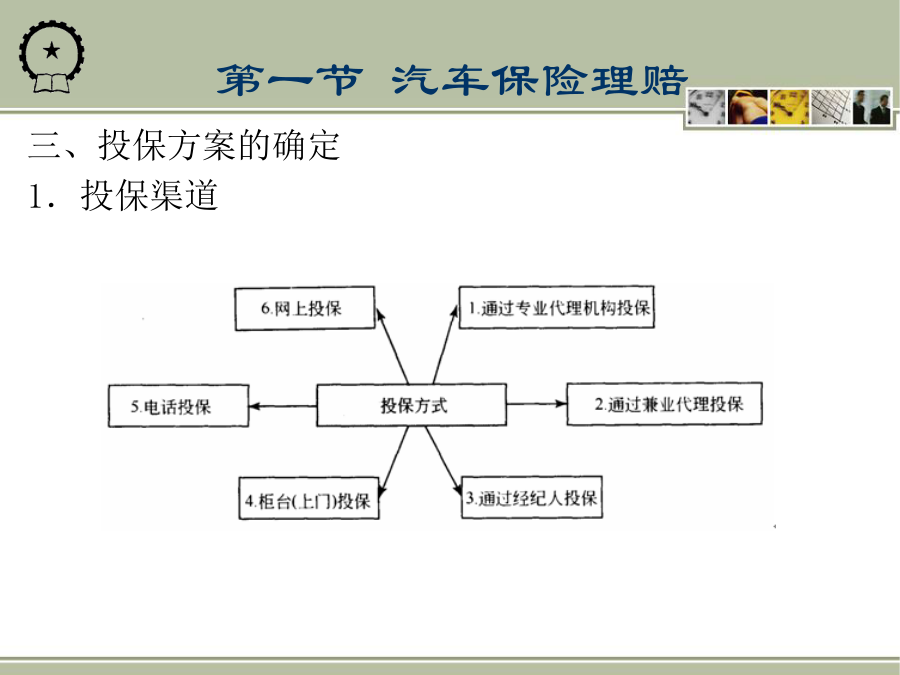 第一节 汽车保险理赔

三、投保方案的确定

1．投保渠道

6.网上投保

1.通过专业代理机构投保

5.电话投保

投保方式

2.通过兼业代理投保

4.柜台(上门)投保

3.通过经纪人投保